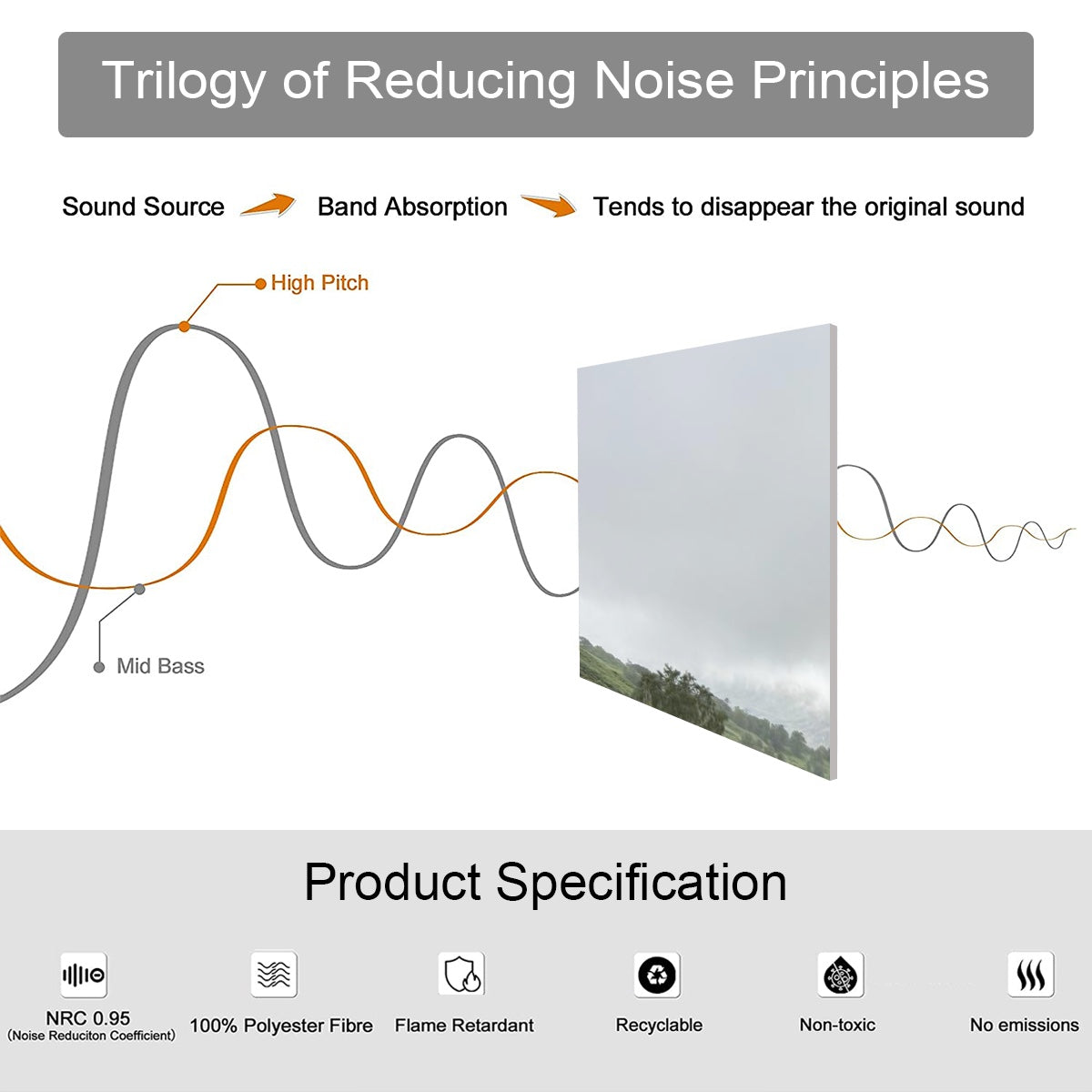 Trilogy of Reducing Noise Principles

Sound Source Band Absorption Tends to disappear the original sound

High Pitch

Mid Bass

Product Specification

NRC 0.95
(Noise Reduciton Coefficient)

100% Polyester Fibre

Flame Retardant

Recyclable

Non-toxic

No emissions